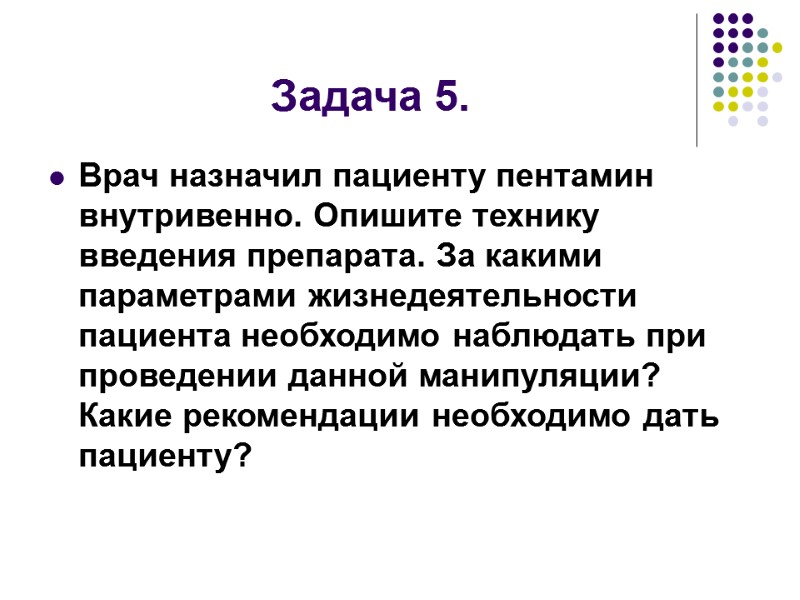 Задача 5.

Врач назначил пациенту пентамин внутривенно. Опишите технику введения препарата. За какими параметрами жизнедеятельности пациента необходимо наблюдать при проведении данной манипуляции? Какие рекомендации необходимо дать пациенту?